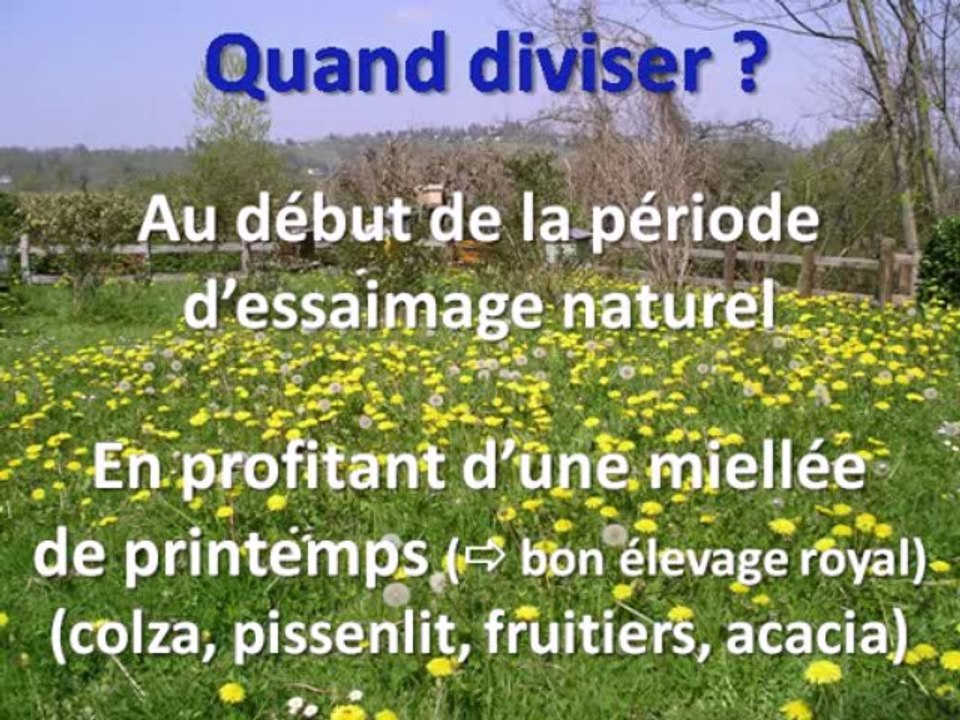 Quand diviser ?

Au début de la période d'essaimage naturel

En profitant d'une miellée de printemps (⇨ bon élevage royal) (colza, pissenlit, fruitiers, acacia)